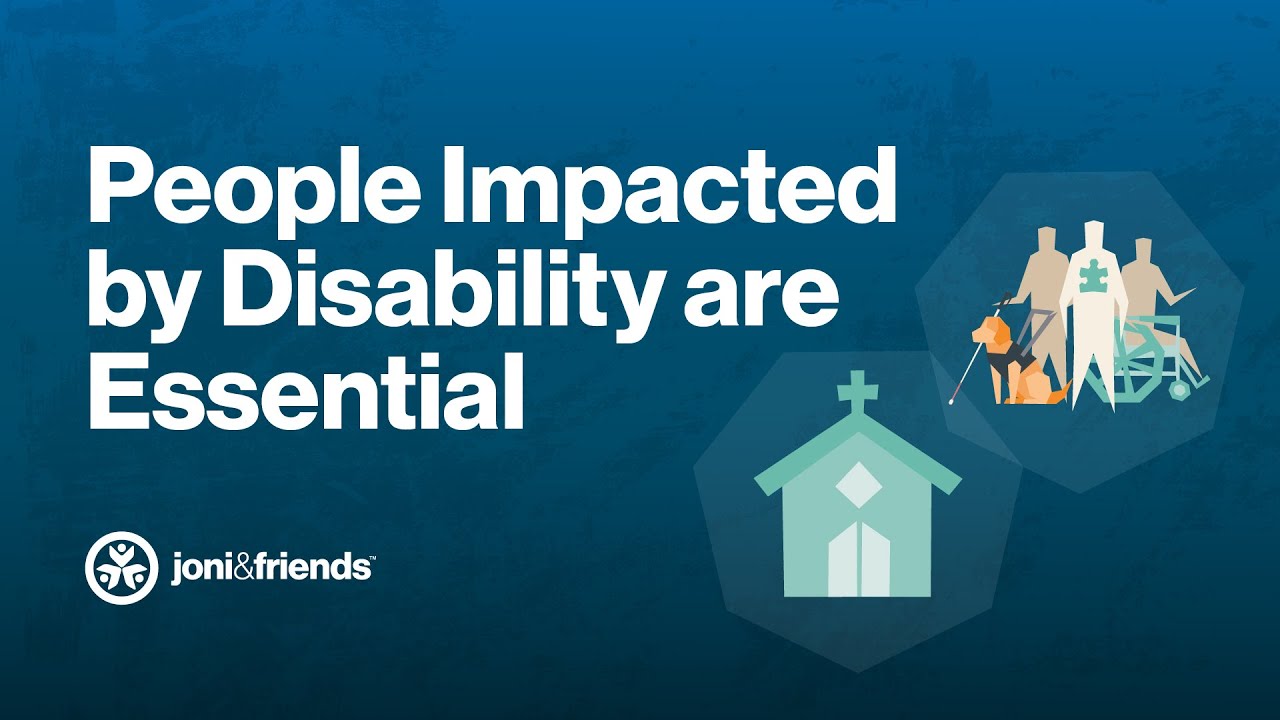 People Impacted by Disability are Essential

joni&friends™